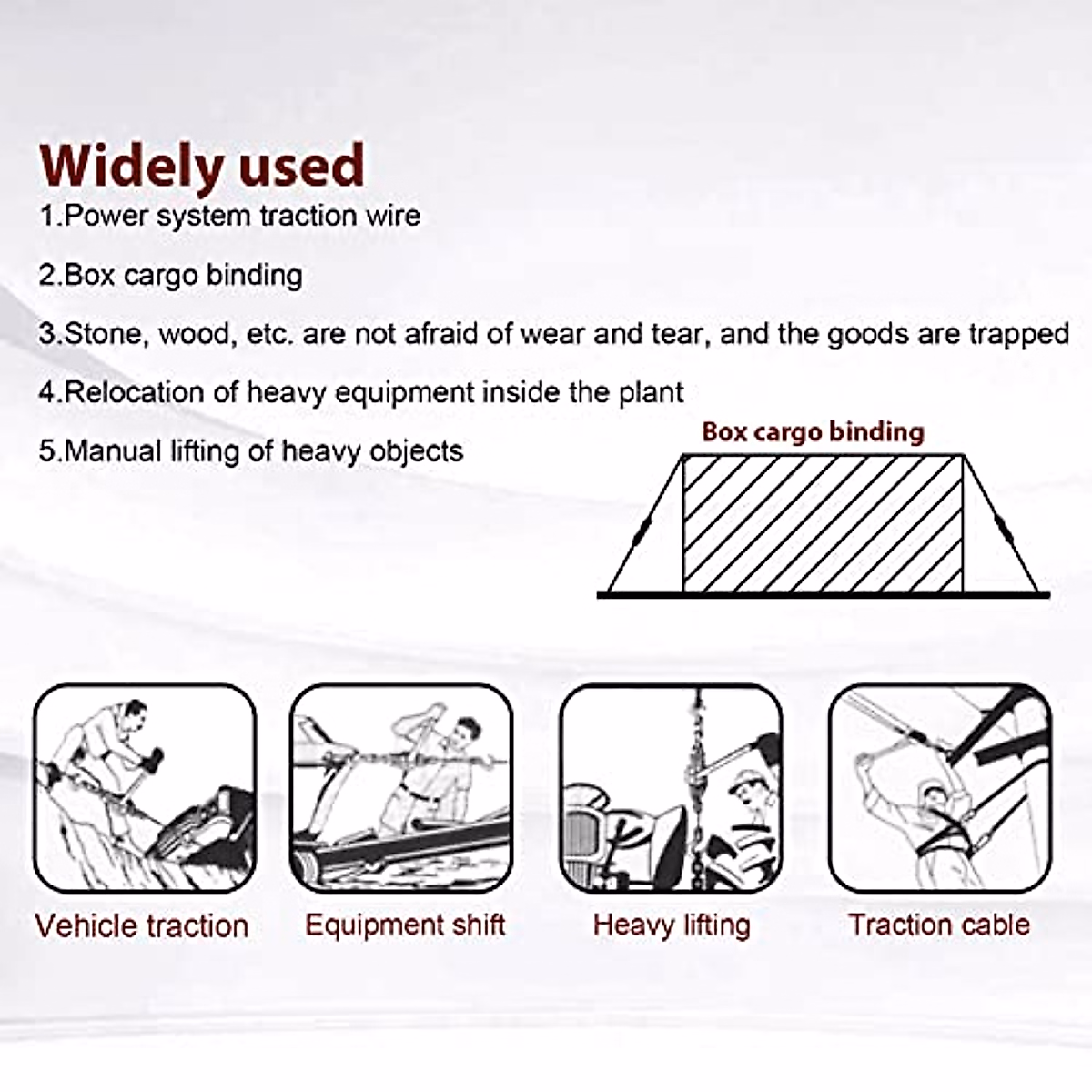 Widely used

1.Power system traction wire

2.Box cargo binding

3.Stone, wood, etc. are not afraid of wear and tear, and the goods are trapped

4.Relocation of heavy equipment inside the plant

5.Manual lifting of heavy objects

Box cargo binding

Vehicle traction

Equipment shift

Heavy lifting

Traction cable